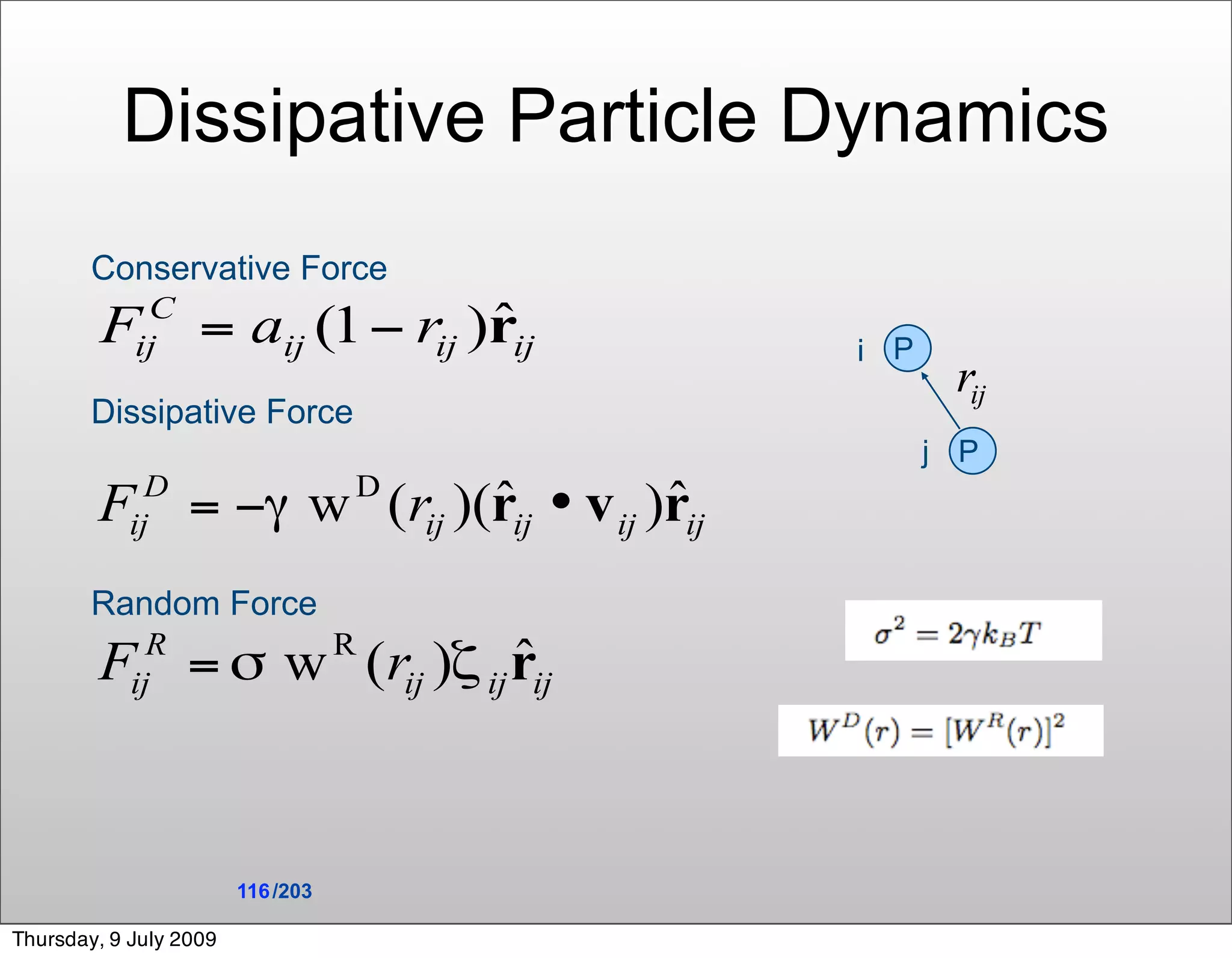 Dissipative Particle Dynamics

Conservative Force

$F_{ij}^{C} = a_{ij}(1 - r_{ij})\hat{\mathbf{r}}_{ij}$

Dissipative Force

$F_{ij}^{D} = -\gamma \, w^{D}(r_{ij})(\hat{\mathbf{r}}_{ij} \bullet \mathbf{v}_{ij})\hat{\mathbf{r}}_{ij}$

Random Force

$F_{ij}^{R} = \sigma \, w^{R}(r_{ij})\zeta_{ij}\hat{\mathbf{r}}_{ij}$

i P

$r_{ij}$

j P

$\sigma^2 = 2\gamma k_B T$

$W^D(r) = [W^R(r)]^2$

116/203

Thursday, 9 July 2009